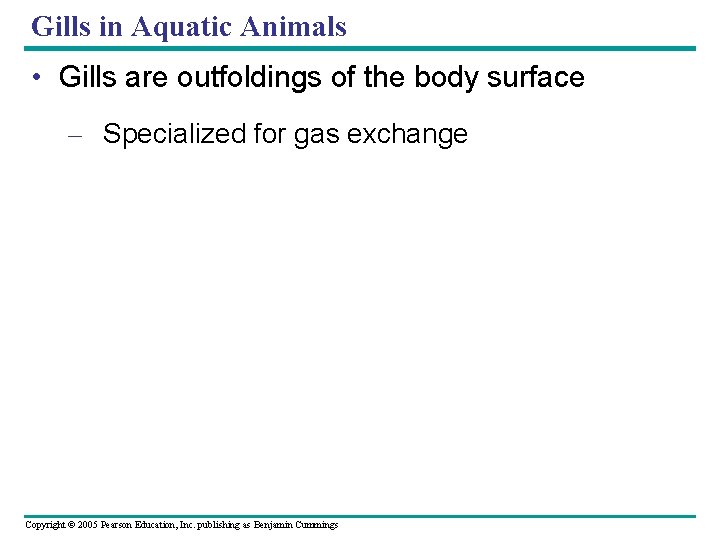 Gills in Aquatic Animals

• Gills are outfoldings of the body surface

– Specialized for gas exchange

Copyright © 2005 Pearson Education, Inc. publishing as Benjamin Cummings